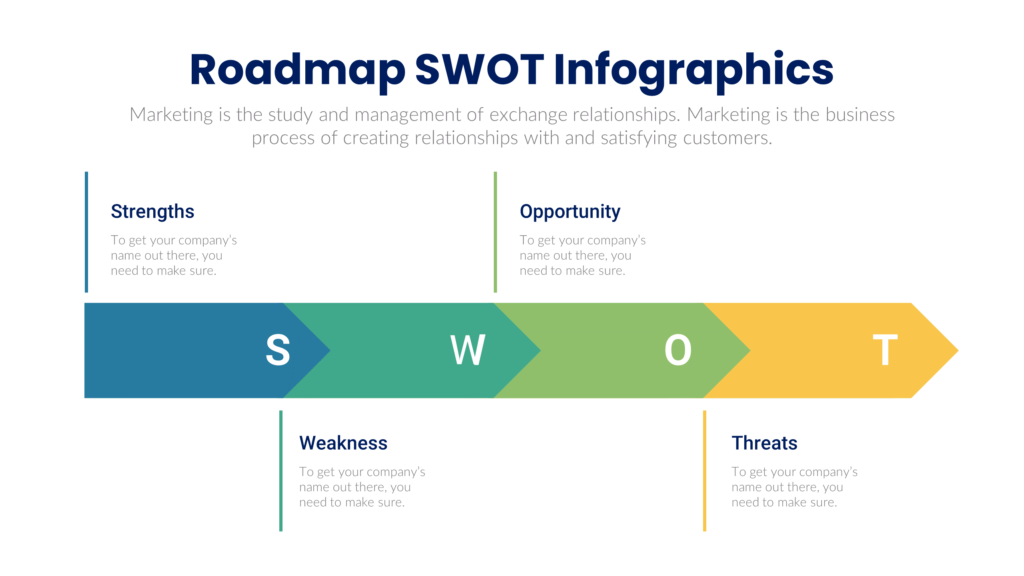 Roadmap SWOT Infographics

Marketing is the study and management of exchange relationships. Marketing is the business process of creating relationships with and satisfying customers.

Strengths

To get your company's name out there, you need to make sure.

Opportunity

To get your company's name out there, you need to make sure.

S

W

O

T

Weakness

To get your company's name out there, you need to make sure.

Threats

To get your company's name out there, you need to make sure.